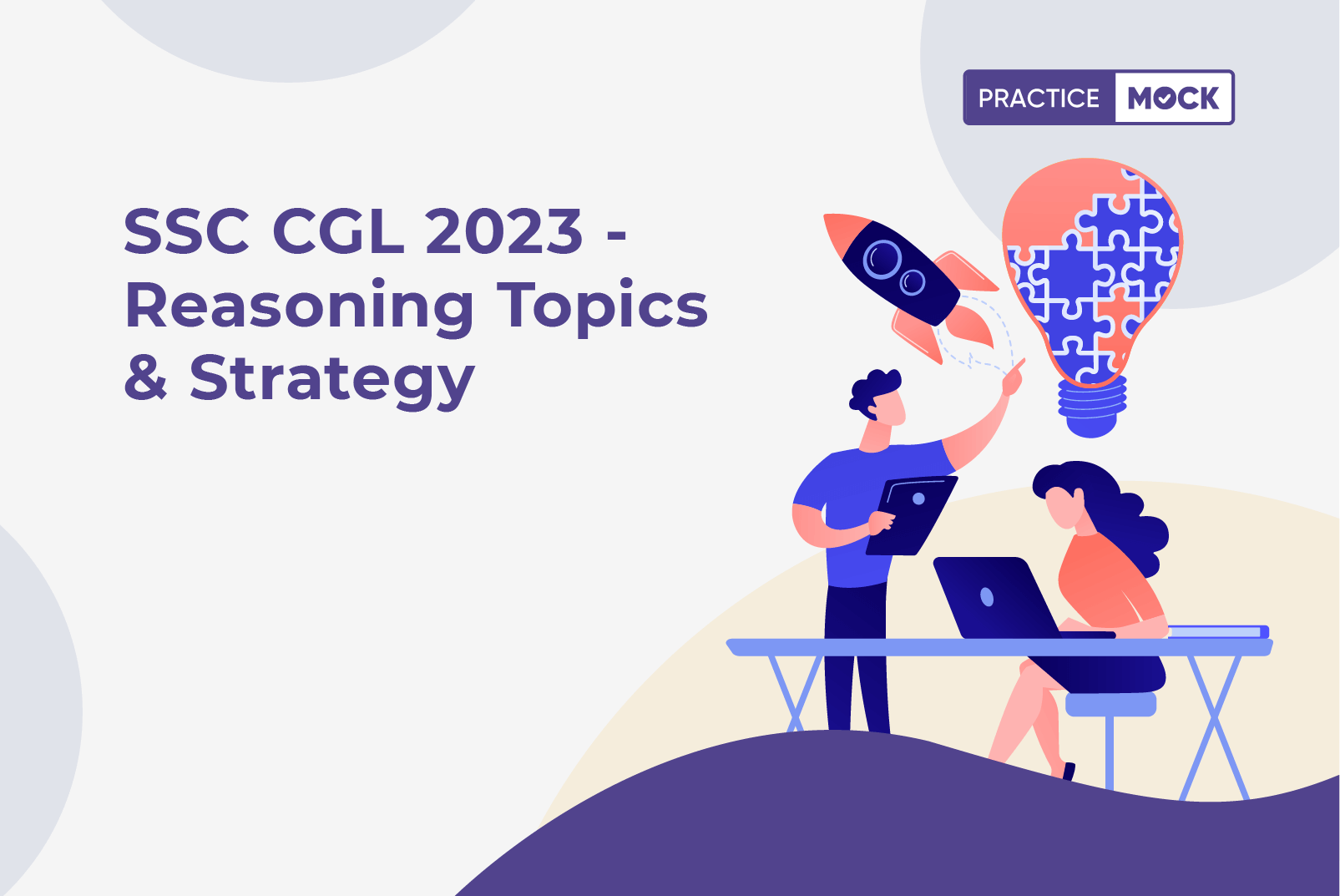 PRACTICE MOCK

SSC CGL 2023 - Reasoning Topics & Strategy